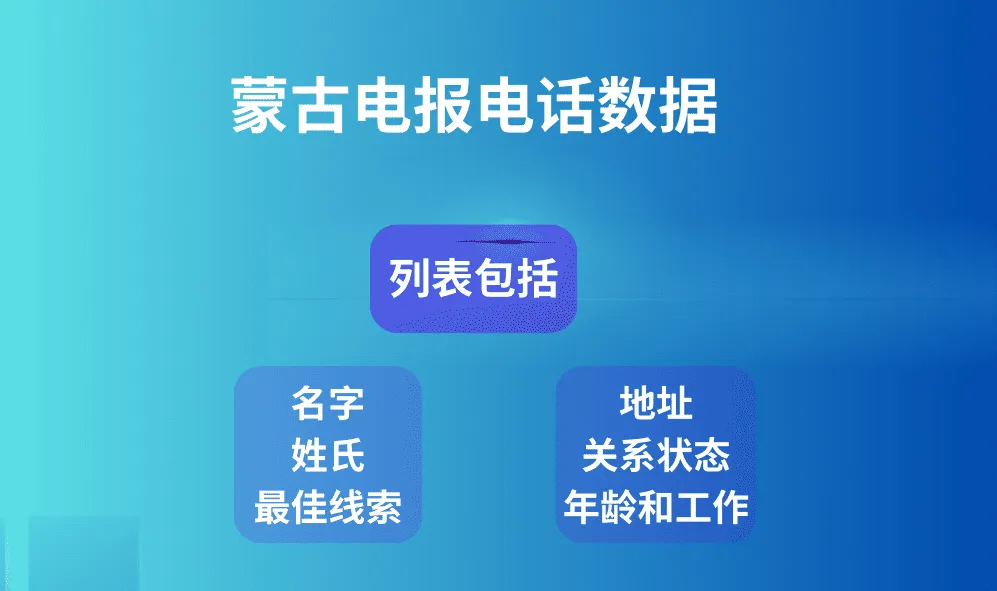 蒙古电报电话数据

列表包括

名字
姓氏
最佳线索

地址
关系状态
年龄和工作